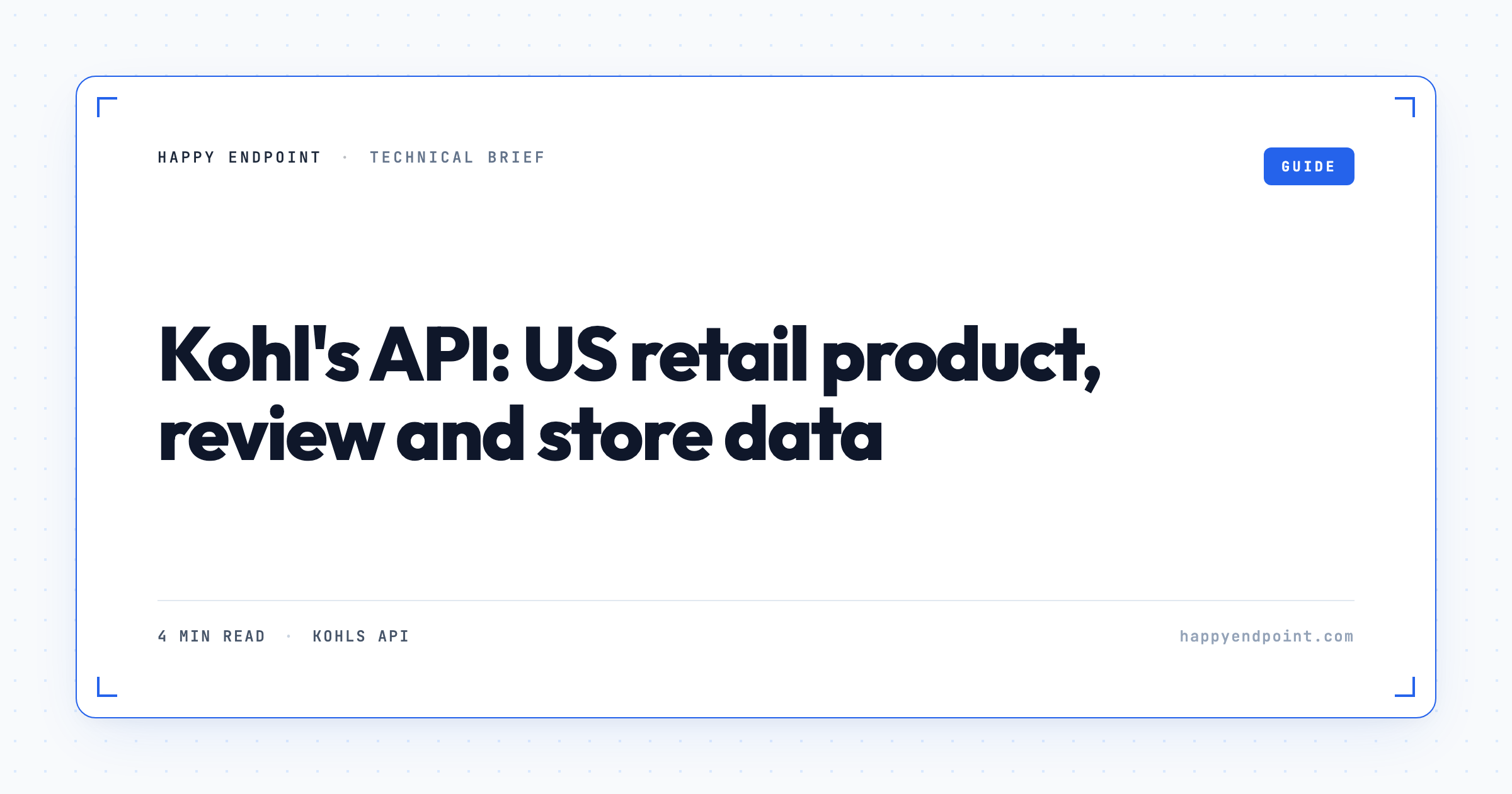 HAPPY ENDPOINT · TECHNICAL BRIEF

GUIDE

Kohl's API: US retail product, review and store data

4 MIN READ · KOHLS API

happyendpoint.com